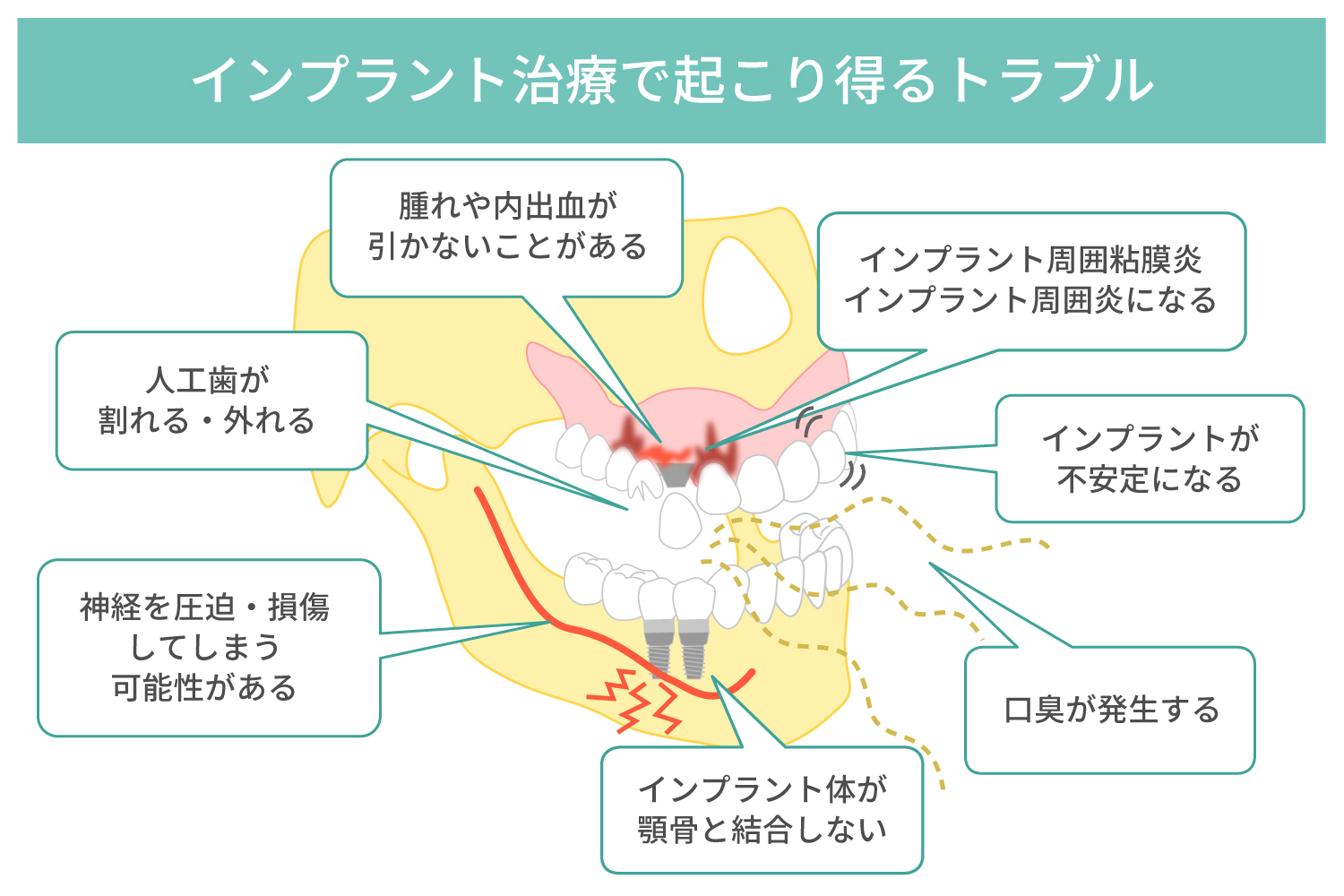 インプラント治療で起こり得るトラブル

腫れや内出血が
引かないことがある

インプラント周囲粘膜炎
インプラント周囲炎になる

人工歯が
割れる・外れる

インプラントが
不安定になる

神経を圧迫・損傷
してしまう
可能性がある

口臭が発生する

インプラント体が
顎骨と結合しない